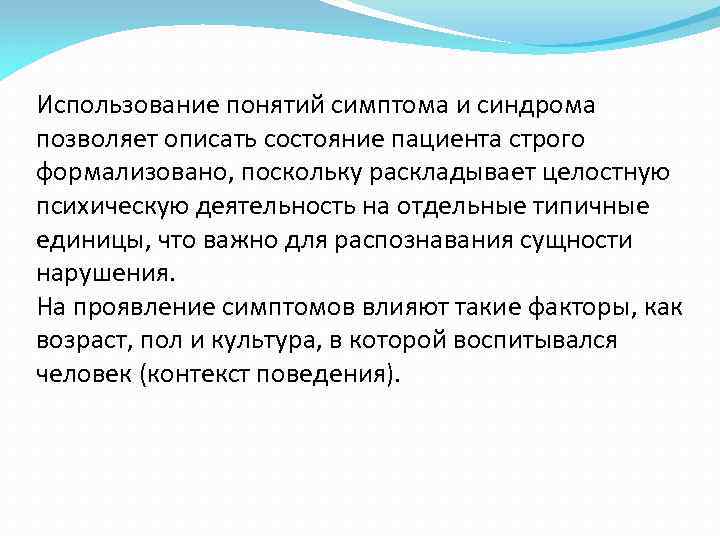 Использование понятий симптома и синдрома позволяет описать состояние пациента строго формализовано, поскольку раскладывает целостную психическую деятельность на отдельные типичные единицы, что важно для распознавания сущности нарушения.
На проявление симптомов влияют такие факторы, как возраст, пол и культура, в которой воспитывался человек (контекст поведения).